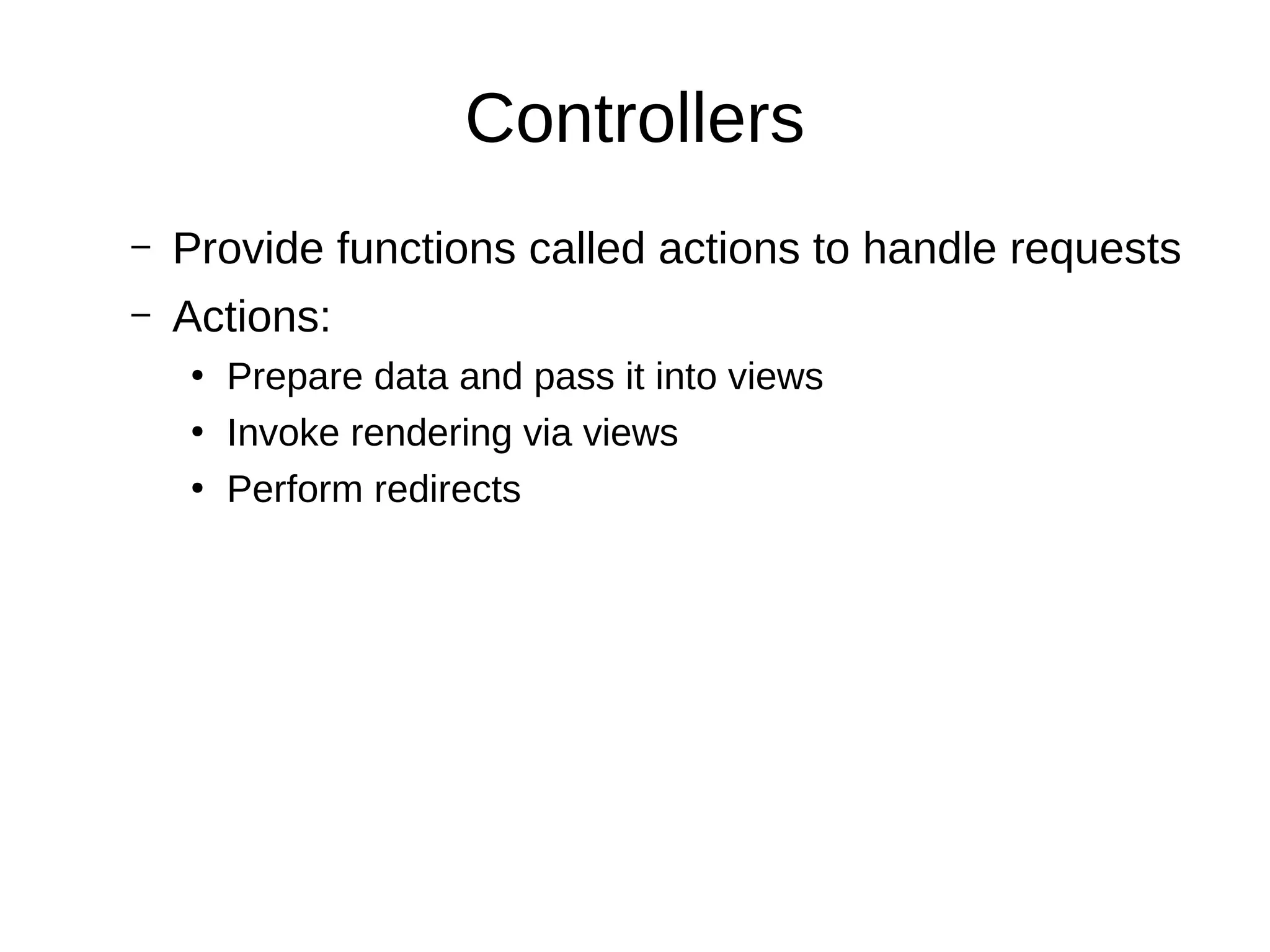 Controllers

– Provide functions called actions to handle requests
– Actions:
  • Prepare data and pass it into views
  • Invoke rendering via views
  • Perform redirects